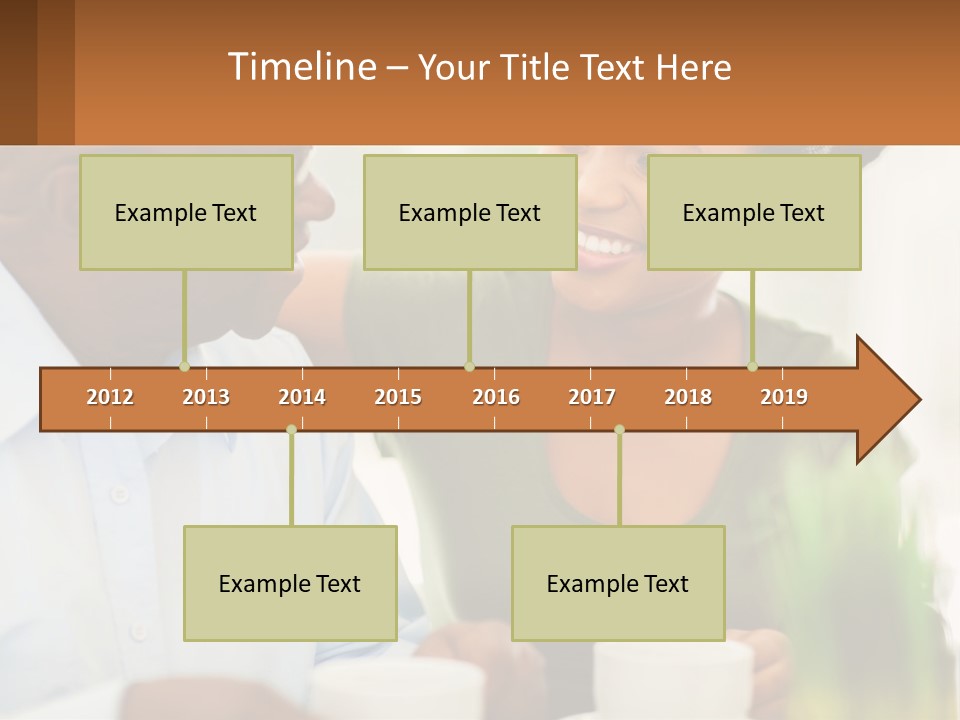 Timeline – Your Title Text Here

Example Text

Example Text

Example Text

2012 2013 2014 2015 2016 2017 2018 2019

Example Text

Example Text